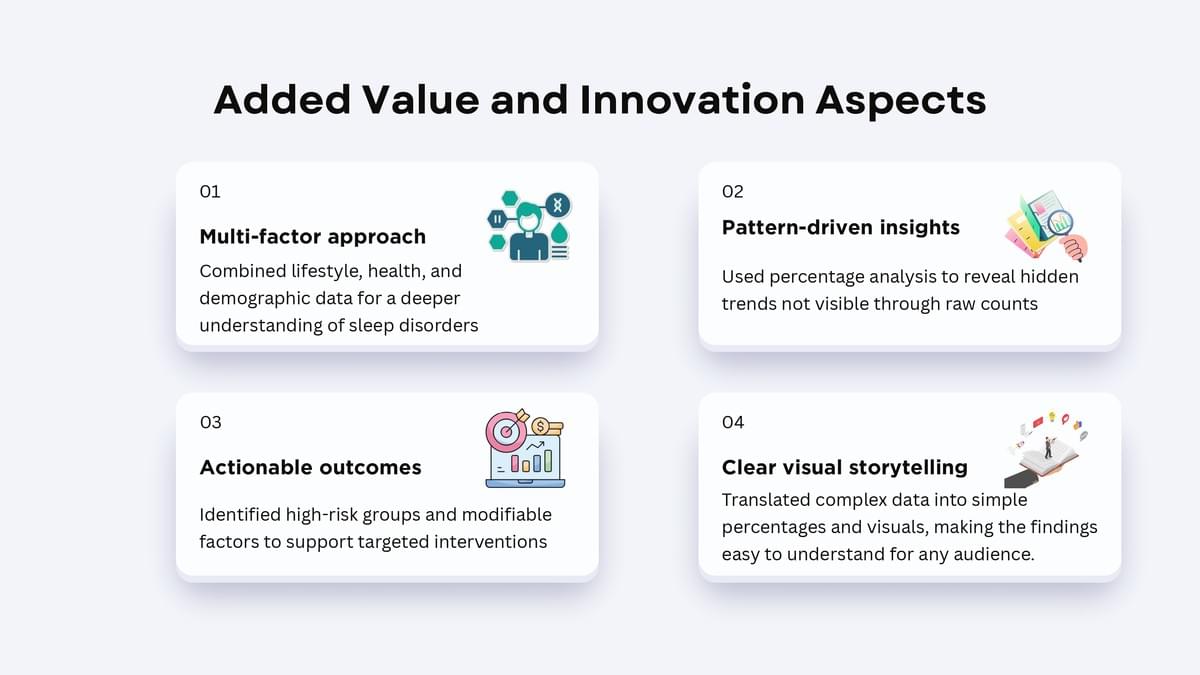 Added Value and Innovation Aspects

01

Multi-factor approach

Combined lifestyle, health, and demographic data for a deeper understanding of sleep disorders

02

Pattern-driven insights

Used percentage analysis to reveal hidden trends not visible through raw counts

03

Actionable outcomes

Identified high-risk groups and modifiable factors to support targeted interventions

04

Clear visual storytelling

Translated complex data into simple percentages and visuals, making the findings easy to understand for any audience.